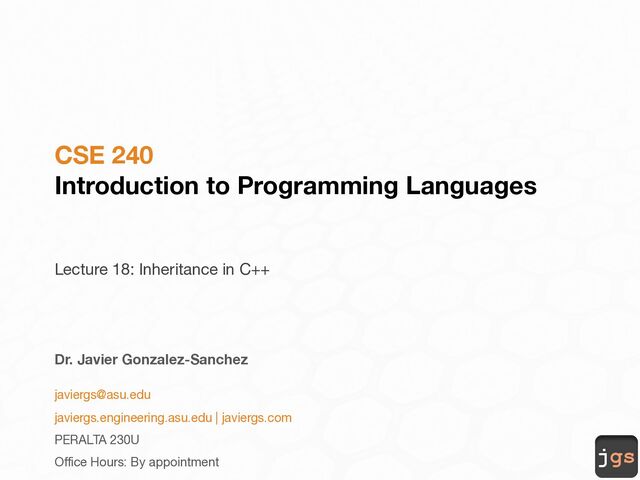 CSE 240
Introduction to Programming Languages

Lecture 18: Inheritance in C++

Dr. Javier Gonzalez-Sanchez

javiergs@asu.edu

javiergs.engineering.asu.edu | javiergs.com

PERALTA 230U

Office Hours: By appointment

jgs